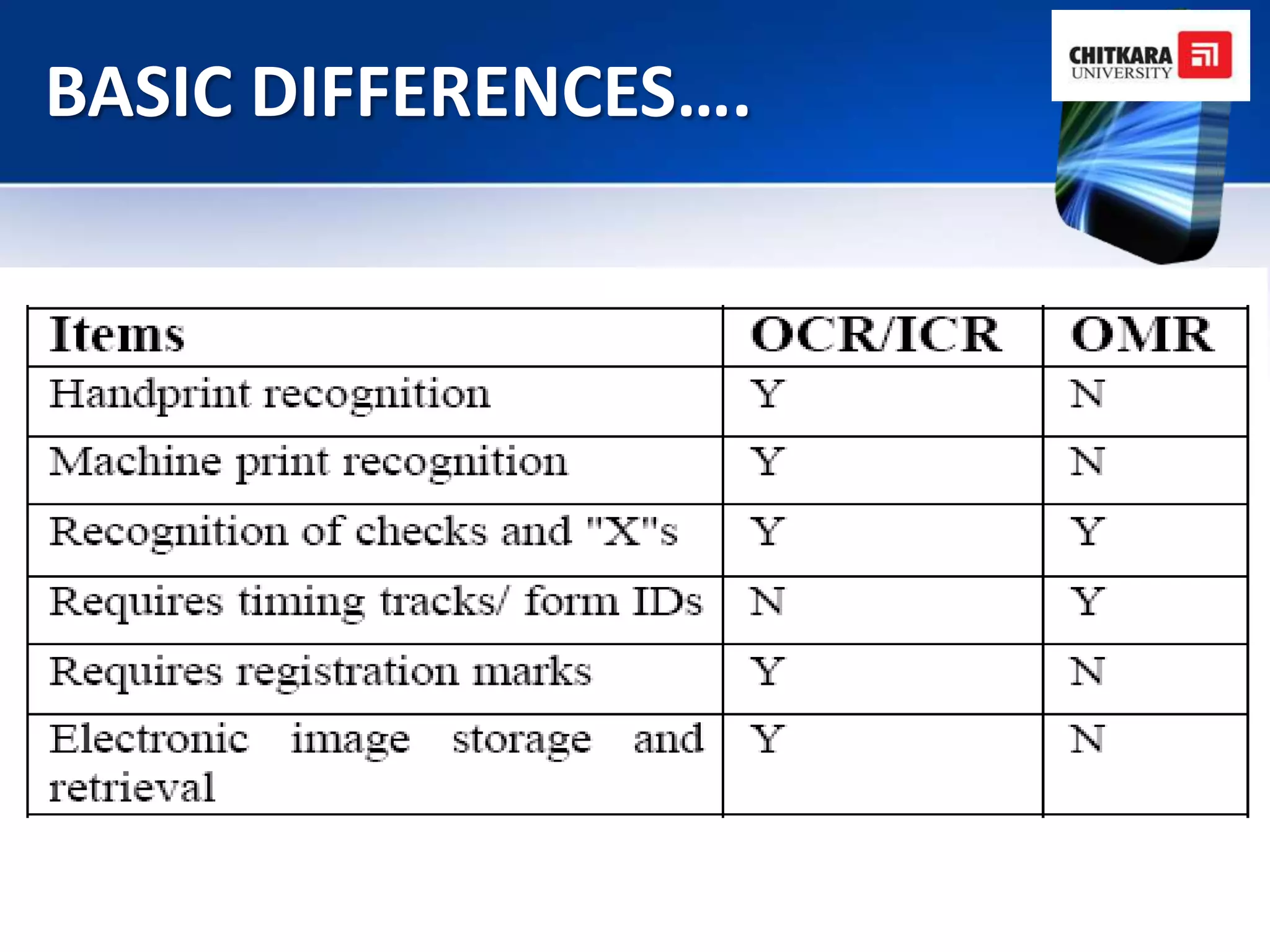 BASIC DIFFERENCES….

CHITKARA UNIVERSITY

| Items | OCR/ICR | OMR |
|---|---|---|
| Handprint recognition | Y | N |
| Machine print recognition | Y | N |
| Recognition of checks and "X"s | Y | Y |
| Requires timing tracks/ form IDs | N | Y |
| Requires registration marks | Y | N |
| Electronic image storage and retrieval | Y | N |